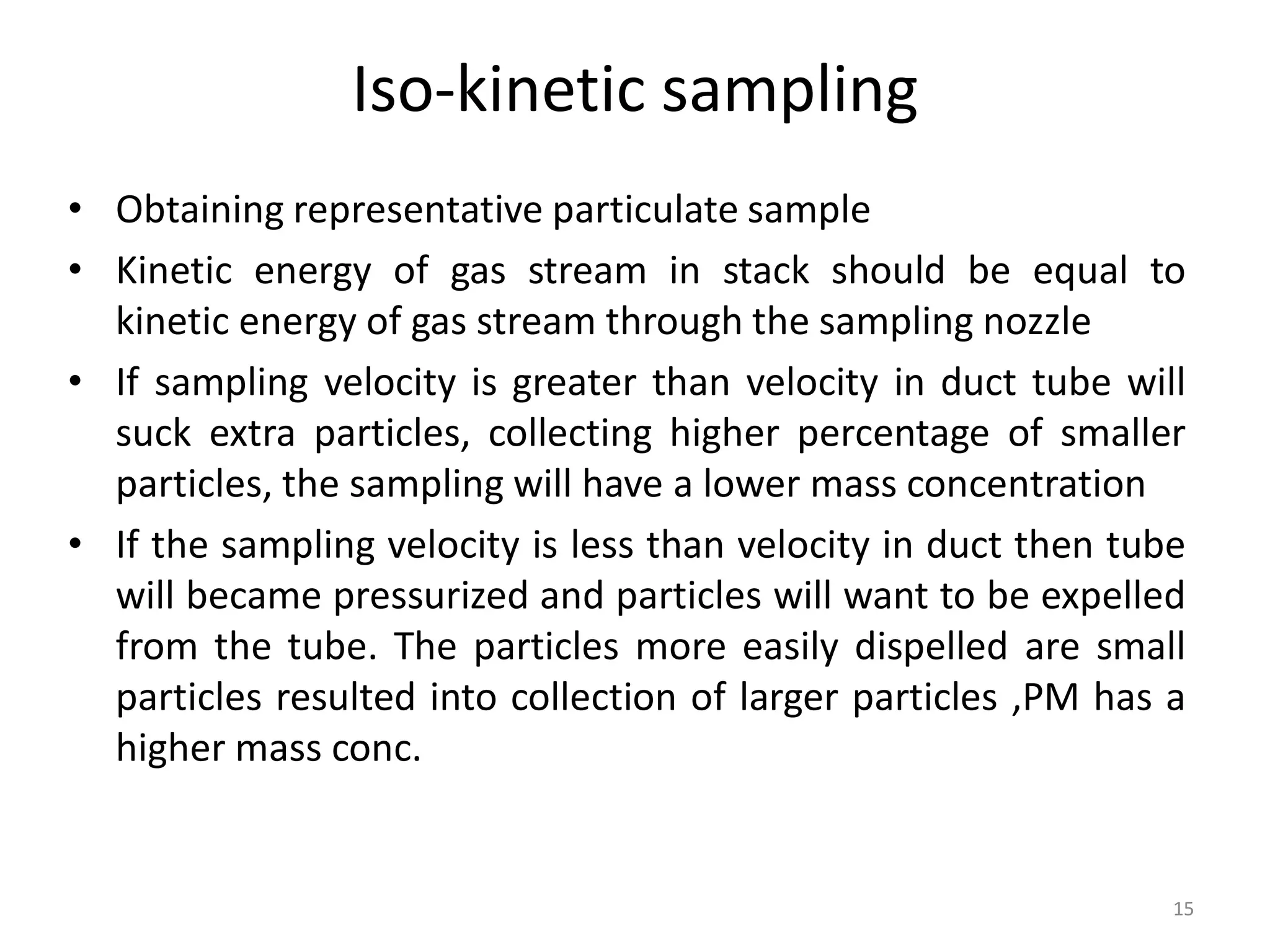 Iso-kinetic sampling

• Obtaining representative particulate sample
• Kinetic energy of gas stream in stack should be equal to kinetic energy of gas stream through the sampling nozzle
• If sampling velocity is greater than velocity in duct tube will suck extra particles, collecting higher percentage of smaller particles, the sampling will have a lower mass concentration
• If the sampling velocity is less than velocity in duct then tube will became pressurized and particles will want to be expelled from the tube. The particles more easily dispelled are small particles resulted into collection of larger particles ,PM has a higher mass conc.

15